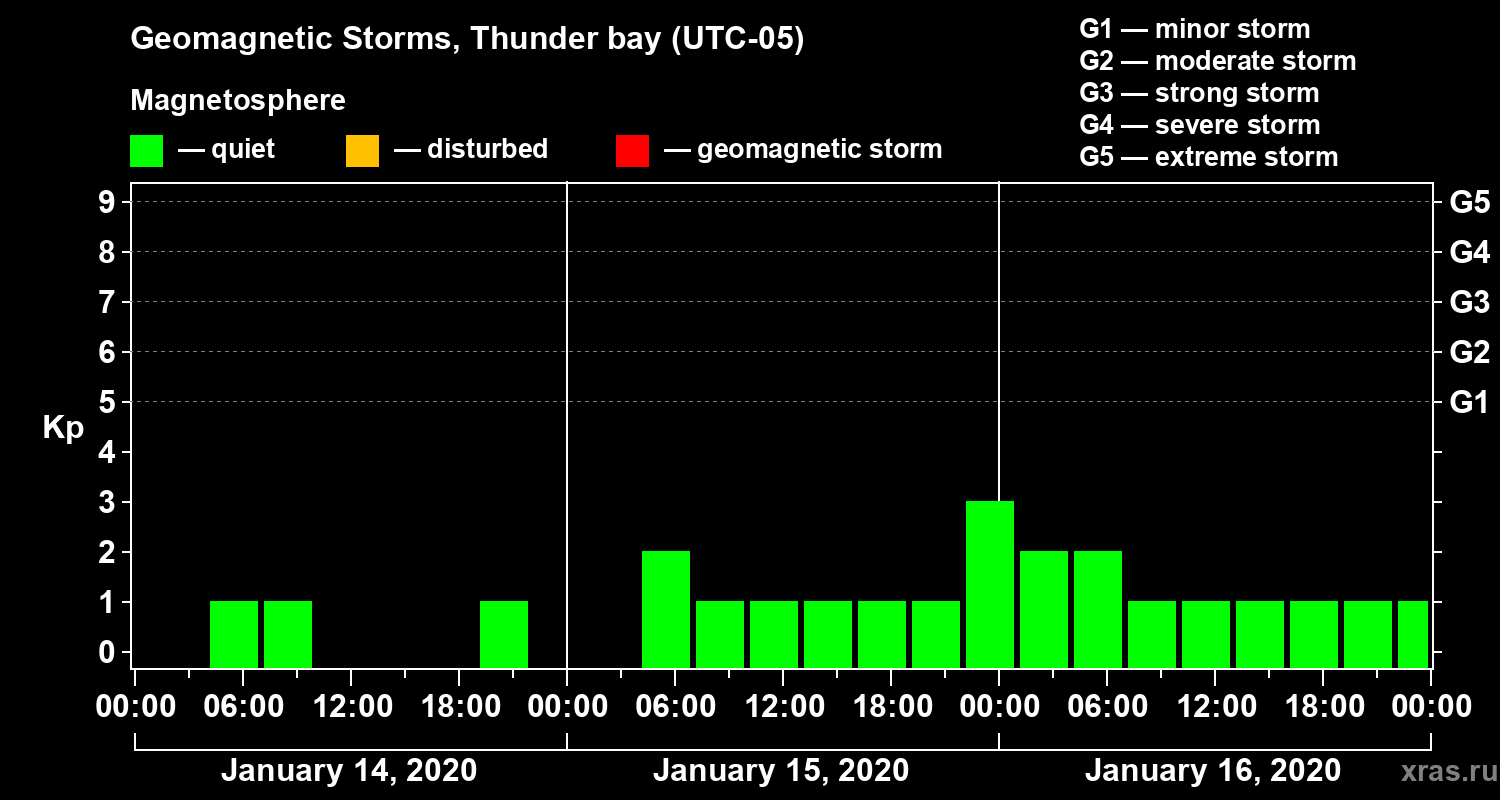 Geomagnetic Storms, Thunder bay (UTC-05)

Magnetosphere

— quiet — disturbed — geomagnetic storm

G1 — minor storm
G2 — moderate storm
G3 — strong storm
G4 — severe storm
G5 — extreme storm

Kp

9
8
7
6
5
4
3
2
1
0

G5
G4
G3
G2
G1

00:00 06:00 12:00 18:00 00:00 06:00 12:00 18:00 00:00 06:00 12:00 18:00 00:00

January 14, 2020

January 15, 2020

January 16, 2020

xras.ru